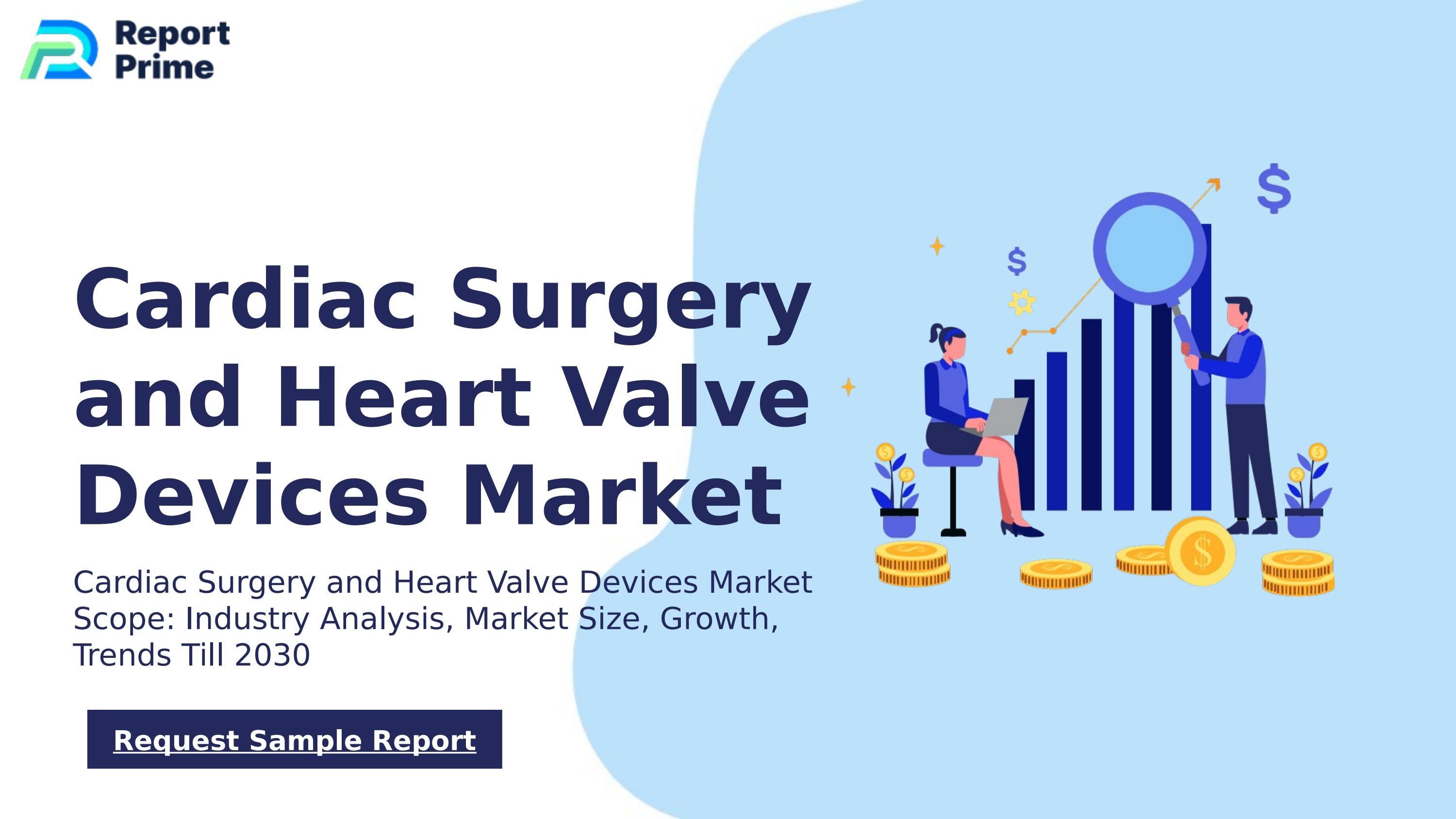 Report Prime

Cardiac Surgery and Heart Valve Devices Market

Cardiac Surgery and Heart Valve Devices Market Scope: Industry Analysis, Market Size, Growth, Trends Till 2030

Request Sample Report